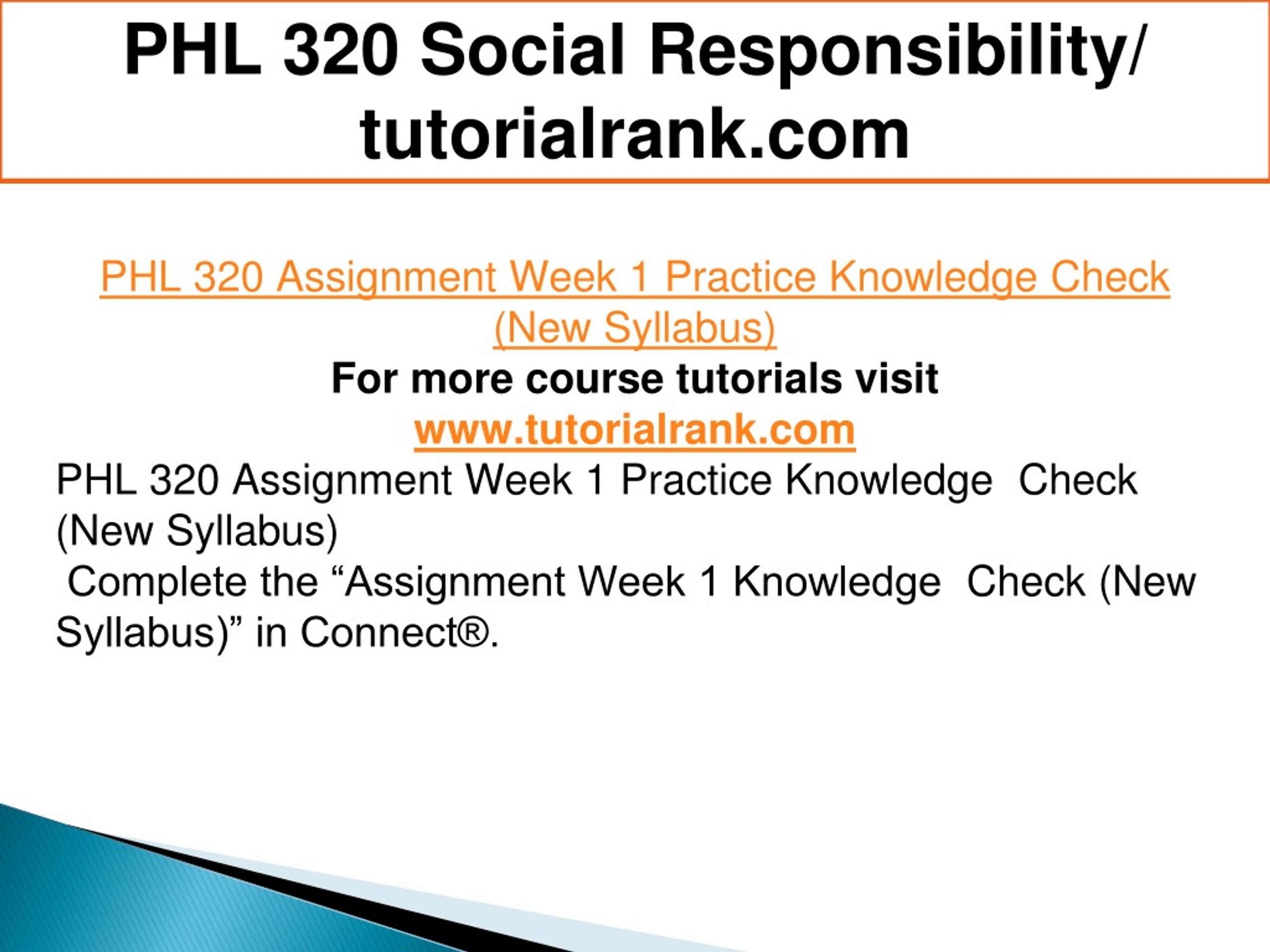 PHL 320 Social Responsibility/ tutorialrank.com

PHL 320 Assignment Week 1 Practice Knowledge Check (New Syllabus)

For more course tutorials visit www.tutorialrank.com

PHL 320 Assignment Week 1 Practice Knowledge Check (New Syllabus)

Complete the “Assignment Week 1 Knowledge Check (New Syllabus)” in Connect®.